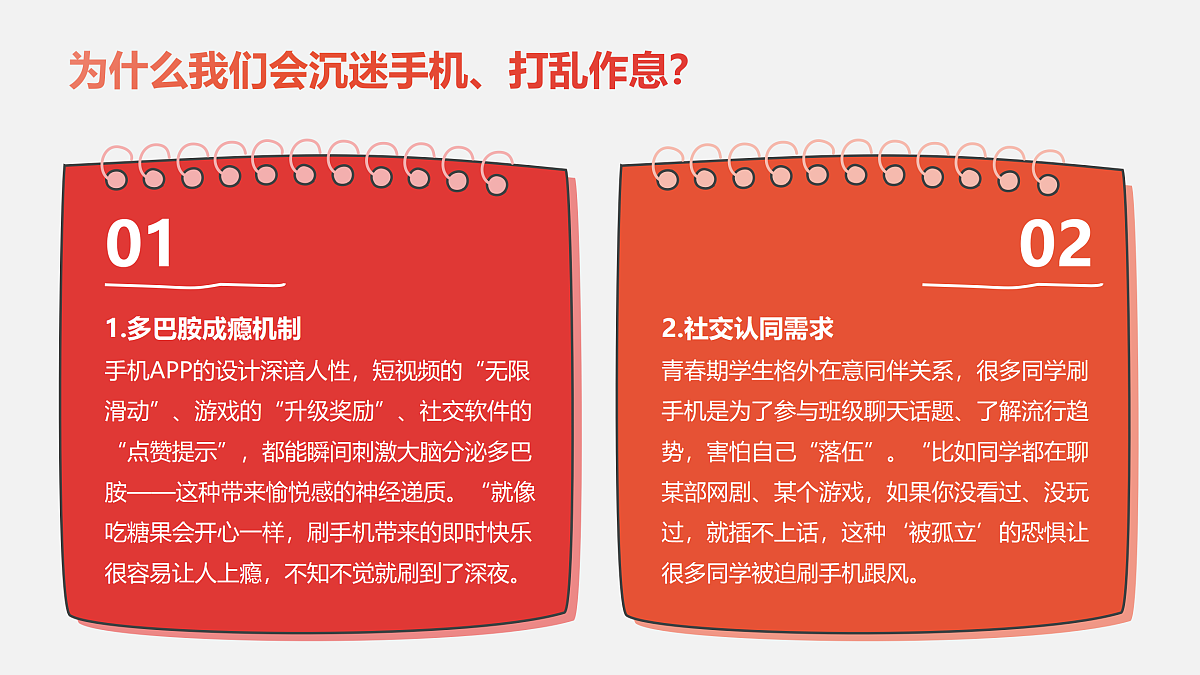 为什么我们会沉迷手机、打乱作息？

01

1.多巴胺成瘾机制

手机APP的设计深谙人性，短视频的“无限滑动”、游戏的“升级奖励”、社交软件的“点赞提示”，都能瞬间刺激大脑分泌多巴胺——这种带来愉悦感的神经递质。“就像吃糖果会开心一样，刷手机带来的即时快乐很容易让人上瘾，不知不觉就刷到了深夜。

02

2.社交认同需求

青春期学生格外在意同伴关系，很多同学刷手机是为了参与班级聊天话题、了解流行趋势，害怕自己“落伍”。“比如同学都在聊某部网剧、某个游戏，如果你没看过、没玩过，就插不上话，这种‘被孤立’的恐惧让很多同学被迫刷手机跟风。